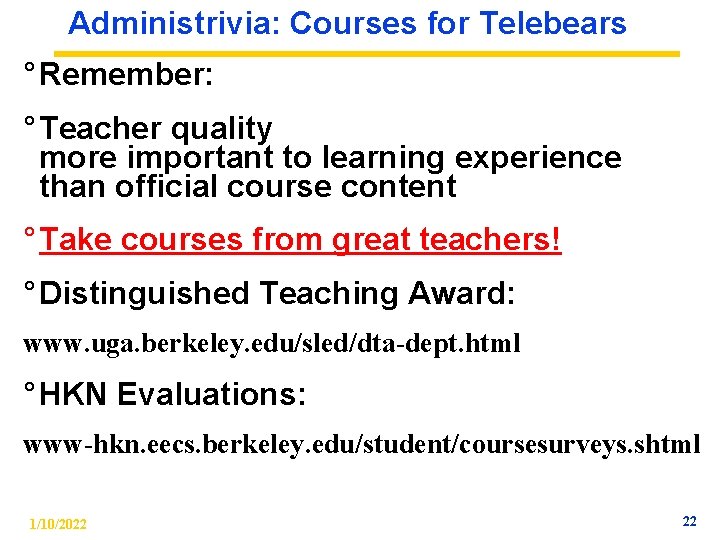 Administrivia: Courses for Telebears

° Remember:

° Teacher quality more important to learning experience than official course content

° Take courses from great teachers!

° Distinguished Teaching Award:

www.uga.berkeley.edu/sled/dta-dept.html

° HKN Evaluations:

www-hkn.eecs.berkeley.edu/student/coursesurveys.shtml

1/10/2022

22